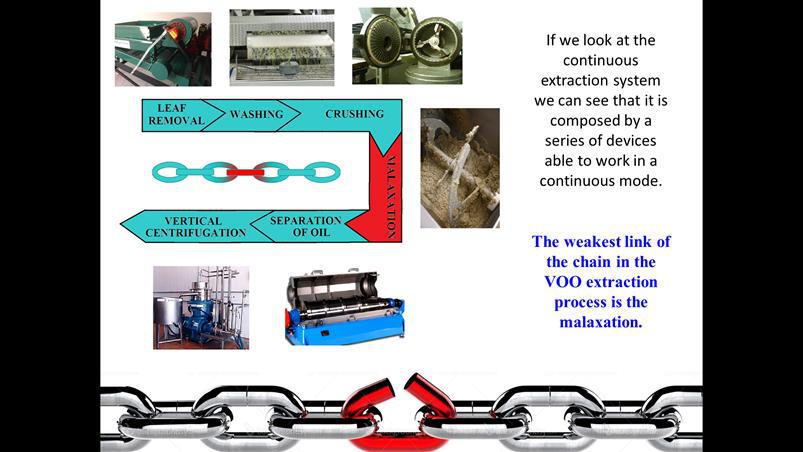 LEAF REMOVAL

WASHING

CRUSHING

MALAXATION

SEPARATION OF OIL

VERTICAL CENTRIFUGATION

If we look at the continuous extraction system we can see that it is composed by a series of devices able to work in a continuous mode.

The weakest link of the chain in the VOO extraction process is the malaxation.